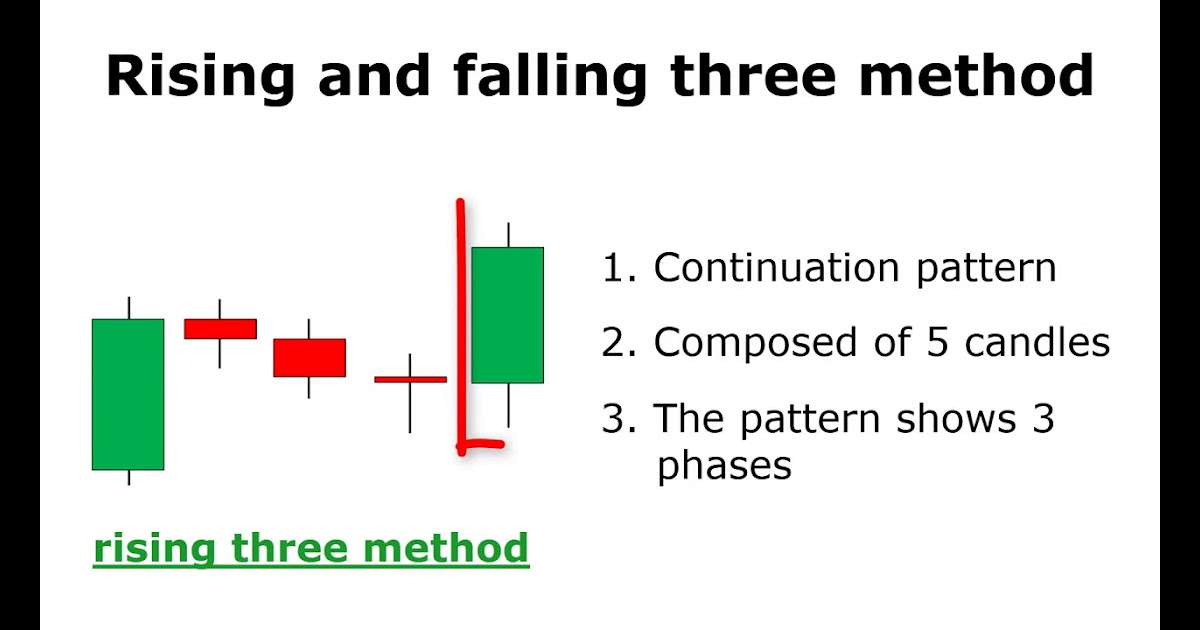 Rising and falling three method

1. Continuation pattern

2. Composed of 5 candles

3. The pattern shows 3 phases

rising three method